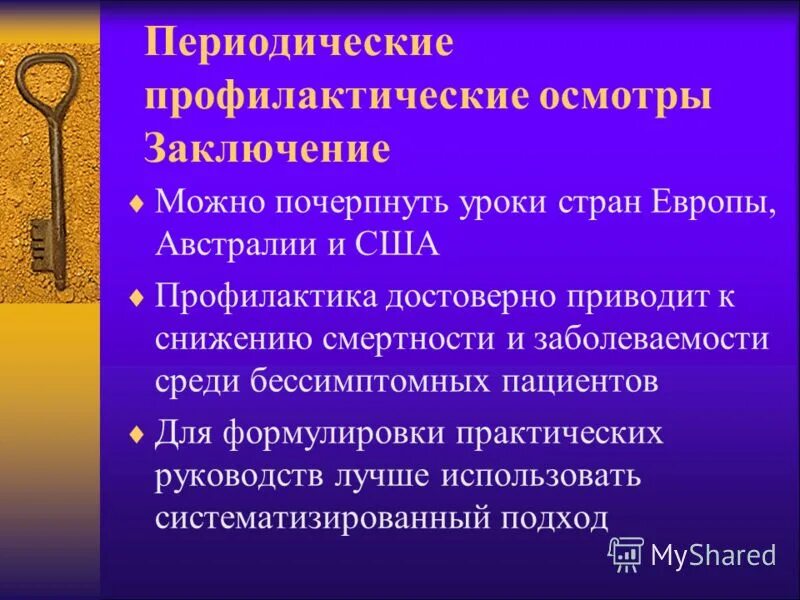 Периодические профилактические осмотры Заключение

♦ Можно почерпнуть уроки стран Европы, Австралии и США

♦ Профилактика достоверно приводит к снижению смертности и заболеваемости среди бессимптомных пациентов

♦ Для формулировки практических руководств лучше использовать систематизированный подход

MyShared